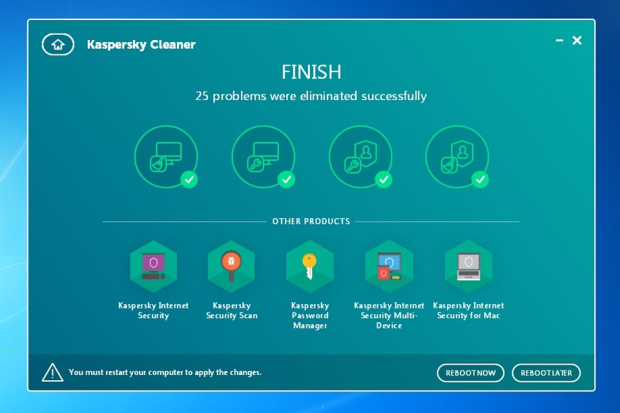 Kaspersky Cleaner

FINISH

25 problems were eliminated successfully

OTHER PRODUCTS

Kaspersky Internet Security

Kaspersky Security Scan

Kaspersky Password Manager

Kaspersky Internet Security Multi-Device

Kaspersky Internet Security for Mac

You must restart your computer to apply the changes.

REBOOT NOW

REBOOT LATER